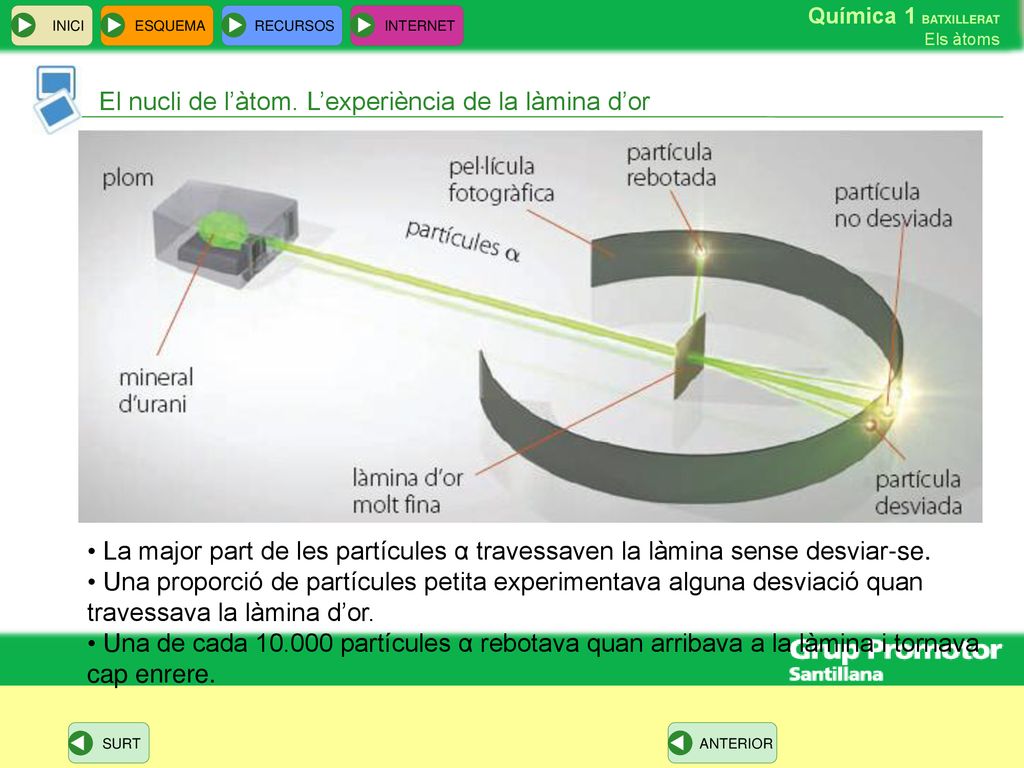 INICI ESQUEMA RECURSOS INTERNET

Química 1 BATXILLERAT
Els àtoms

El nucli de l'àtom. L'experiència de la làmina d'or

plom

pel·lícula fotogràfica

partícula rebotada

partícula no desviada

partícules α

mineral d'urani

làmina d'or molt fina

partícula desviada

• La major part de les partícules α travessaven la làmina sense desviar-se.
• Una proporció de partícules petita experimentava alguna desviació quan travessava la làmina d'or.
• Una de cada 10.000 partícules α rebotava quan arribava a la làmina i tornava cap enrere.

Grup Promotor
Santillana

SURT

ANTERIOR